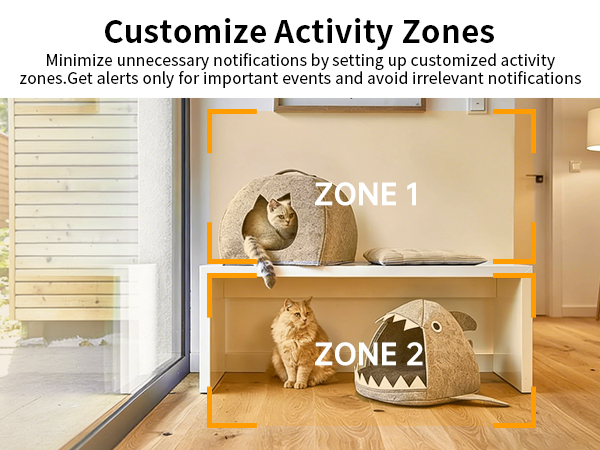 Customize Activity Zones

Minimize unnecessary notifications by setting up customized activity zones.Get alerts only for important events and avoid irrelevant notifications

ZONE 1

ZONE 2